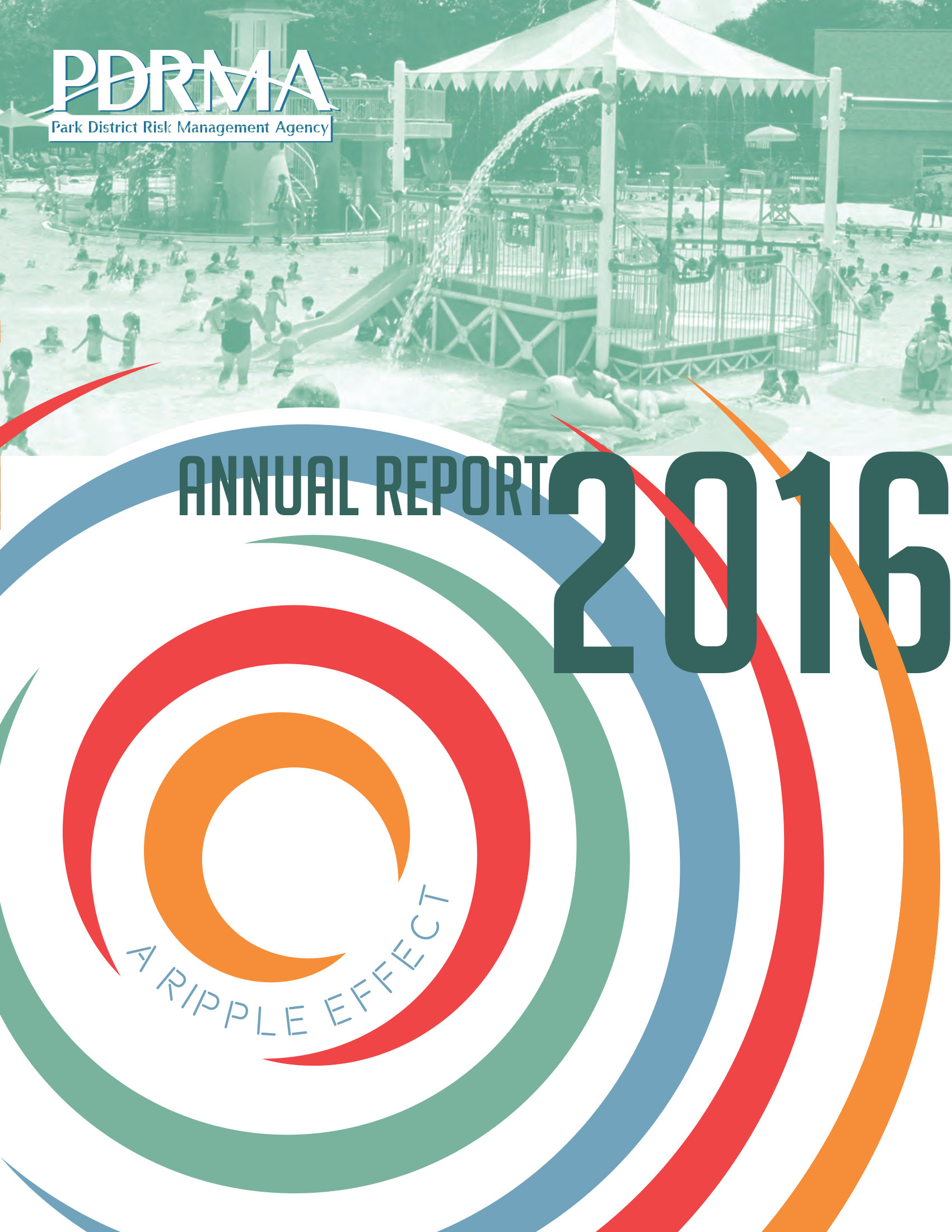 PDRMA
Park District Risk Management Agency

ANNUAL REPORT 2016

A RIPPLE EFFECT